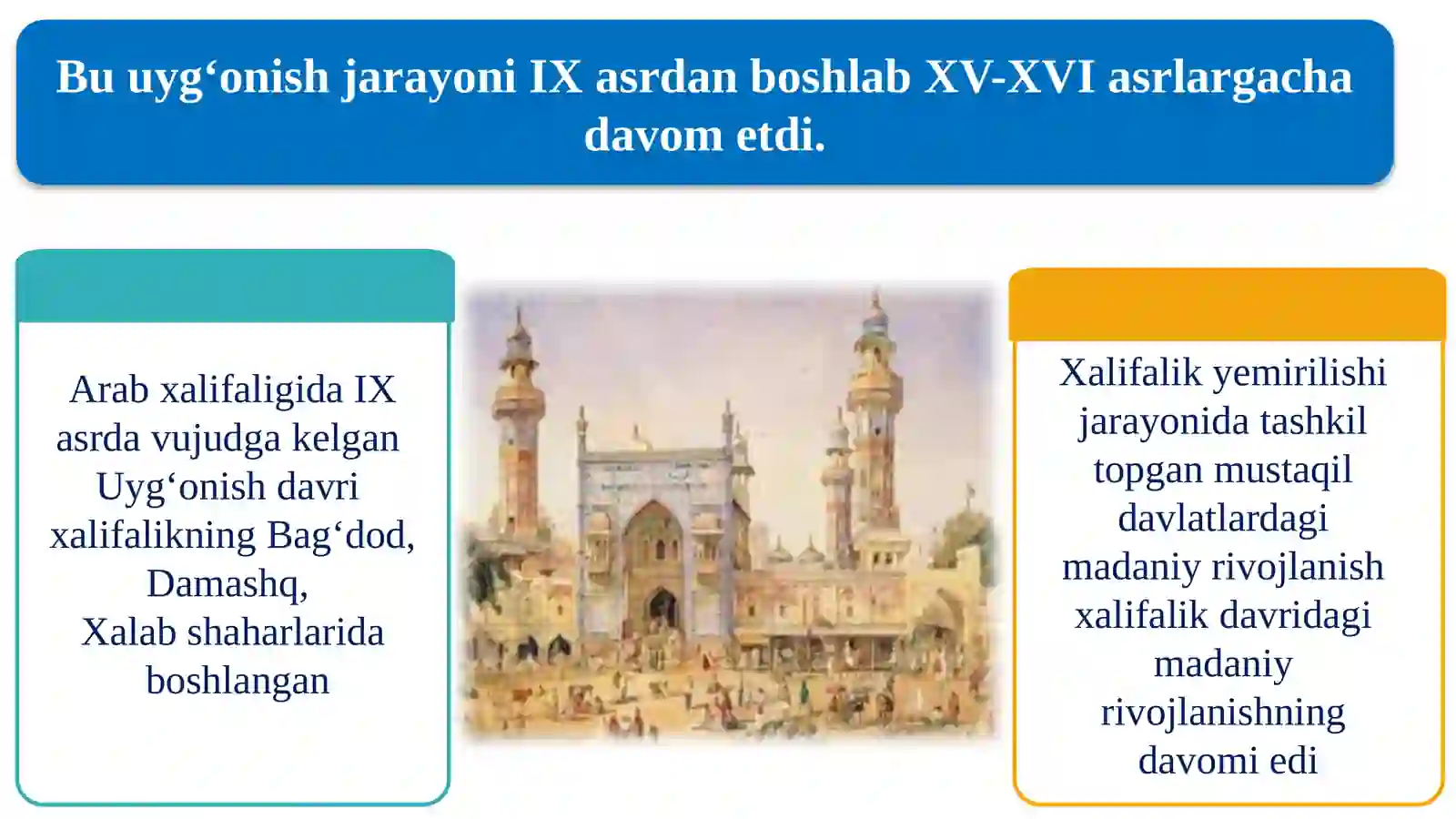 Bu uyg‘onish jarayoni IX asrdan boshlab XV-XVI asrlargacha davom etdi.

Arab xalifaligida IX asrda vujudga kelgan Uyg‘onish davri xalifalikning Bag‘dod, Damashq,
Xalab shaharlarida boshlangan

Xalifalik yemirilishi jarayonida tashkil topgan mustaqil davlatlardagi madaniy rivojlanish xalifalik davridagi madaniy rivojlanishning davomi edi